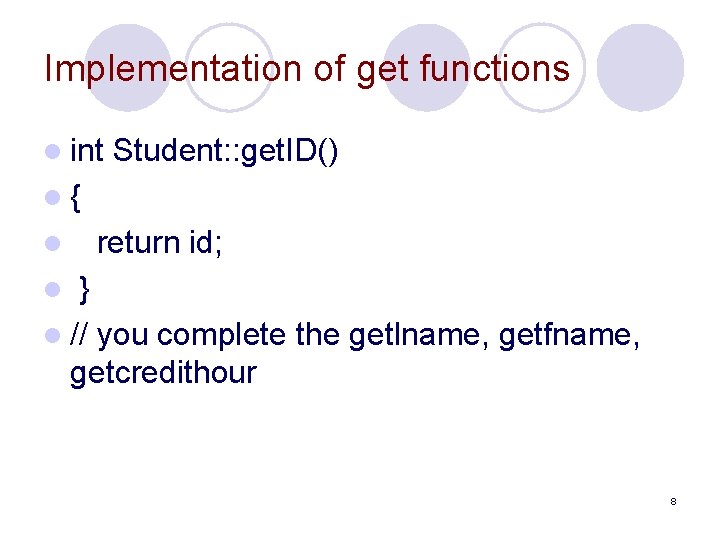 Implementation of get functions

int Student::getID()

{

return id;

}

// you complete the getlname, getfname, getcredithour

8